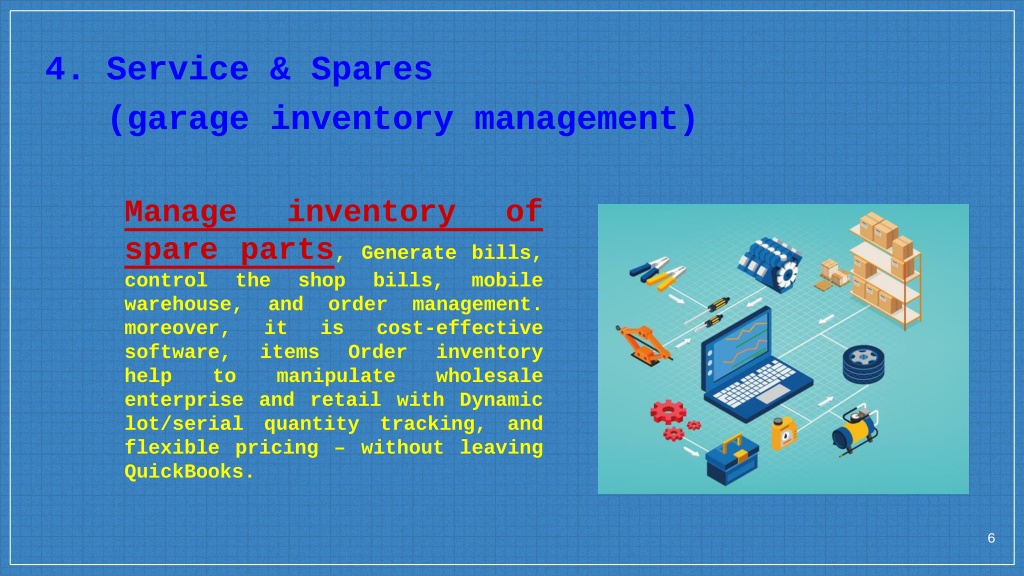 4. Service & Spares
(garage inventory management)

Manage inventory of spare parts, Generate bills, control the shop bills, mobile warehouse, and order management. moreover, it is cost-effective software, items Order inventory help to manipulate wholesale enterprise and retail with Dynamic lot/serial quantity tracking, and flexible pricing – without leaving QuickBooks.

6